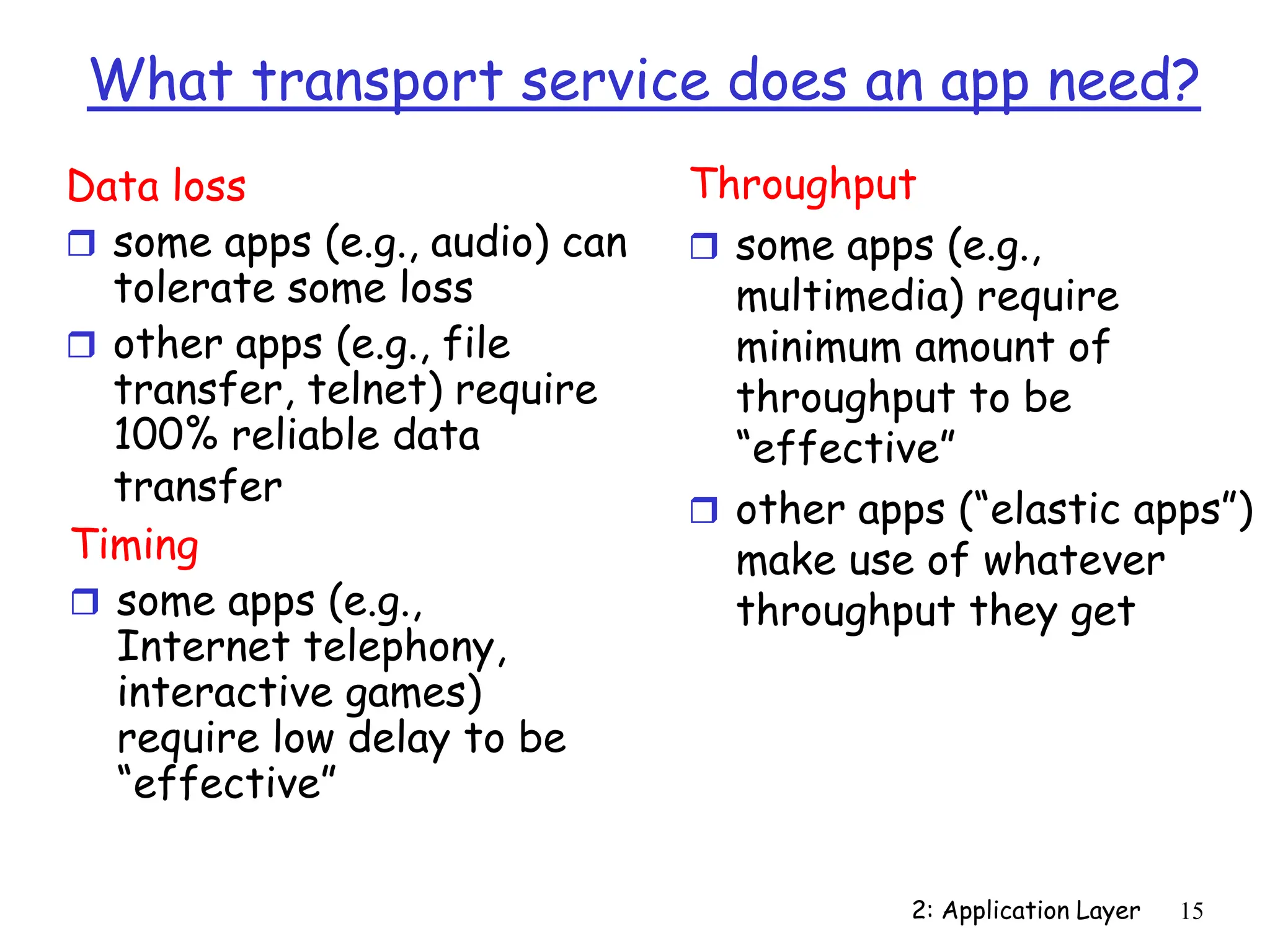 What transport service does an app need?

Data loss

❒ some apps (e.g., audio) can tolerate some loss

❒ other apps (e.g., file transfer, telnet) require 100% reliable data transfer

Timing

❒ some apps (e.g., Internet telephony, interactive games) require low delay to be “effective”

Throughput

❒ some apps (e.g., multimedia) require minimum amount of throughput to be “effective”

❒ other apps (“elastic apps”) make use of whatever throughput they get

2: Application Layer 15